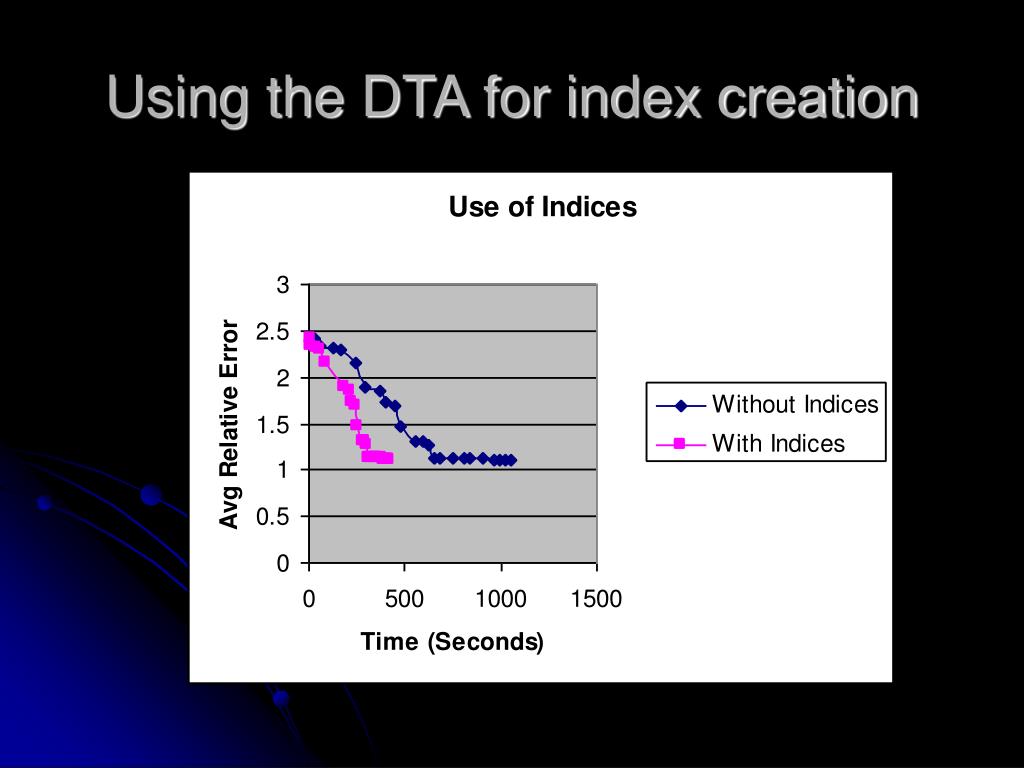 Using the DTA for index creation

Use of Indices

Avg Relative Error

3
2.5
2
1.5
1
0.5
0

0
500
1000
1500

Time (Seconds)

Without Indices
With Indices